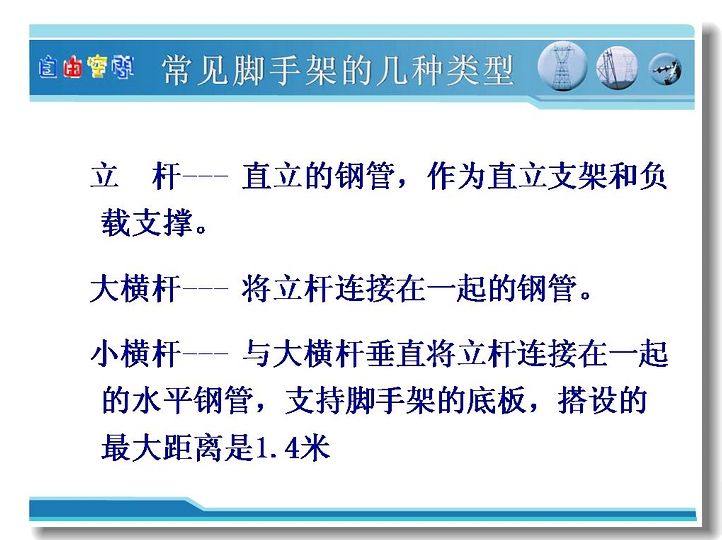 自由空间 常见脚手架的几种类型

立 杆--- 直立的钢管，作为直立支架和负载支撑。

大横杆--- 将立杆连接在一起的钢管。

小横杆--- 与大横杆垂直将立杆连接在一起的水平钢管，支持脚手架的底板，搭设的最大距离是1.4米